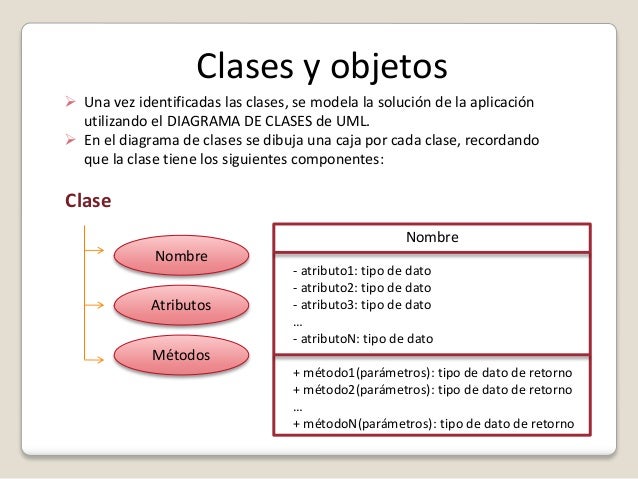 Clases y objetos

➢ Una vez identificadas las clases, se modela la solución de la aplicación utilizando el DIAGRAMA DE CLASES de UML.
➢ En el diagrama de clases se dibuja una caja por cada clase, recordando que la clase tiene los siguientes componentes:

Clase

Nombre

Atributos

Métodos

Nombre

- atributo1: tipo de dato
- atributo2: tipo de dato
- atributo3: tipo de dato
...
- atributoN: tipo de dato

+ método1(parámetros): tipo de dato de retorno
+ método2(parámetros): tipo de dato de retorno
...
+ métodoN(parámetros): tipo de dato de retorno